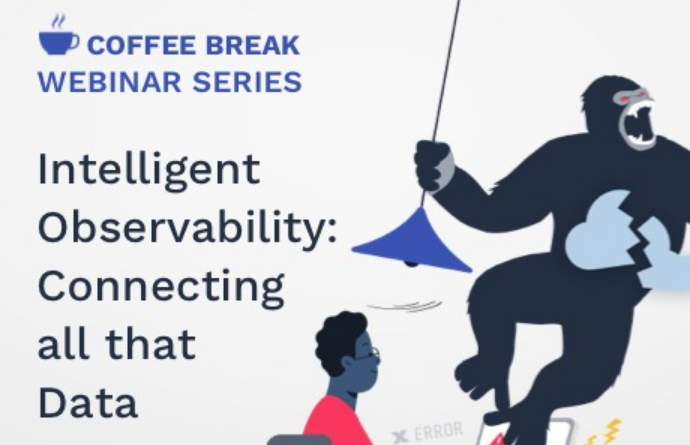 COFFEE BREAK
WEBINAR SERIES

Intelligent Observability: Connecting all that Data

ERROR